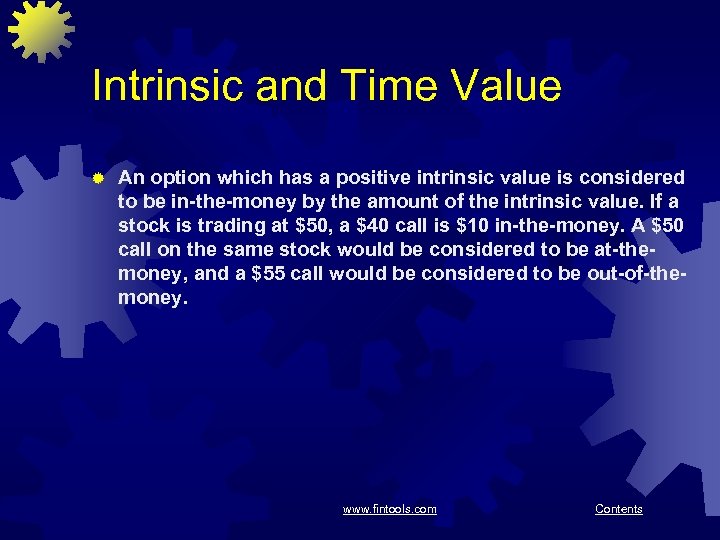 Intrinsic and Time Value

An option which has a positive intrinsic value is considered to be in-the-money by the amount of the intrinsic value. If a stock is trading at \$50, a \$40 call is \$10 in-the-money. A \$50 call on the same stock would be considered to be at-the-money, and a \$55 call would be considered to be out-of-the-money.

www.fintools.com

Contents